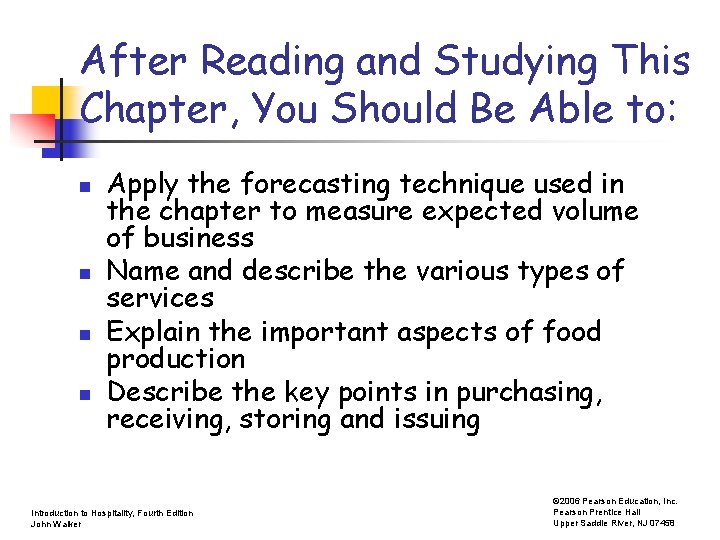 After Reading and Studying This Chapter, You Should Be Able to:

- Apply the forecasting technique used in the chapter to measure expected volume of business
- Name and describe the various types of services
- Explain the important aspects of food production
- Describe the key points in purchasing, receiving, storing and issuing

Introduction to Hospitality, Fourth Edition
John Walker

©2006 Pearson Education, Inc.
Pearson Prentice Hall
Upper Saddle River, NJ 07458